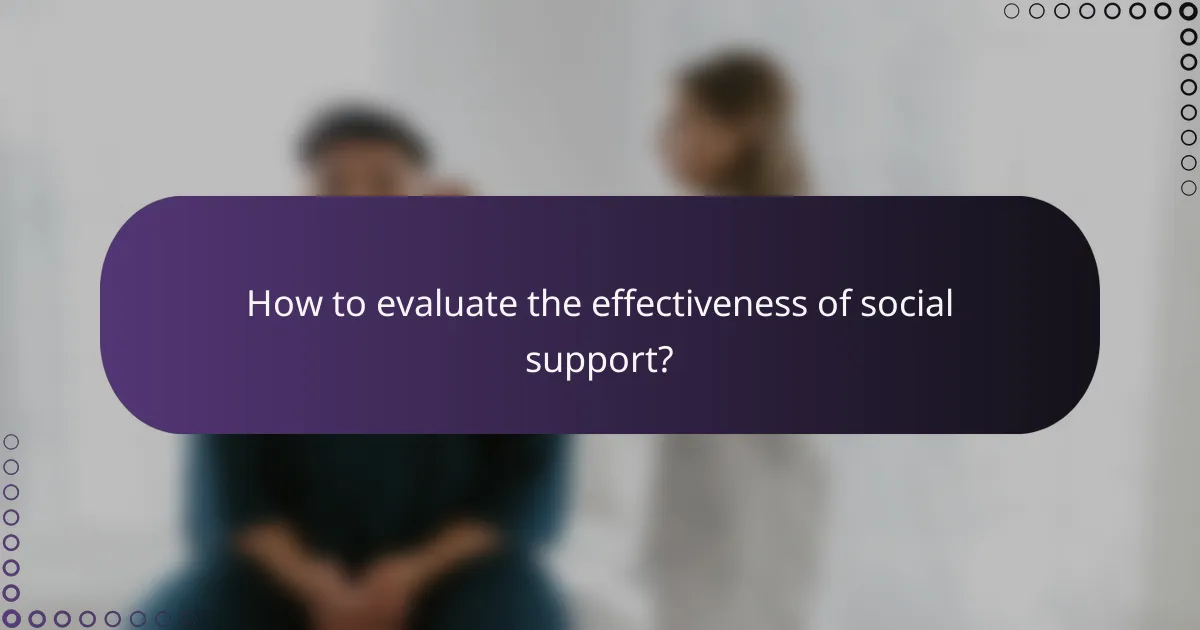 How to evaluate the effectiveness of social support?